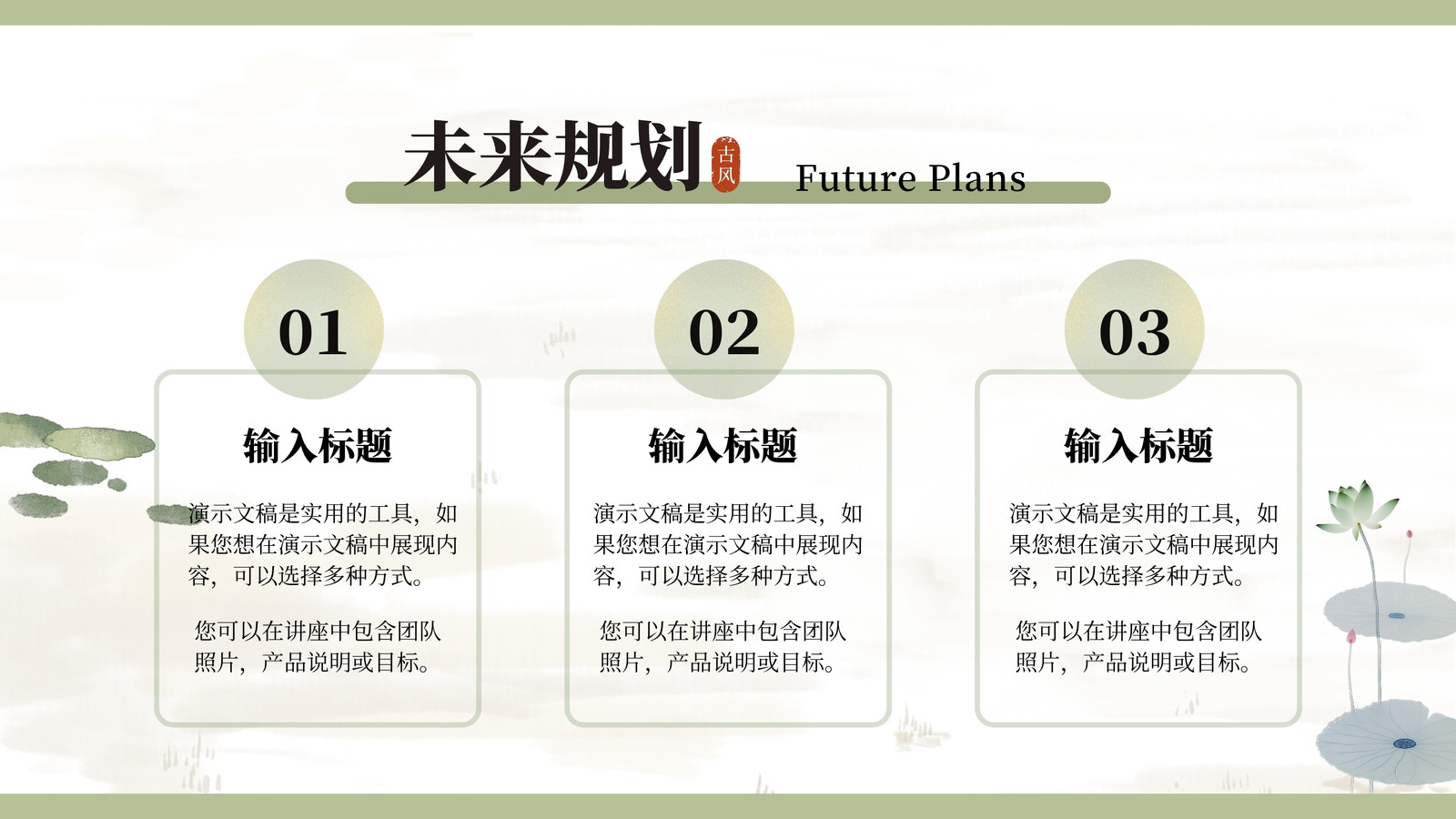 未来规划 古风 Future Plans

01

输入标题

演示文稿是实用的工具，如果您想在演示文稿中展现内容，可以选择多种方式。

您可以在讲座中包含团队照片，产品说明或目标。

02

输入标题

演示文稿是实用的工具，如果您想在演示文稿中展现内容，可以选择多种方式。

您可以在讲座中包含团队照片，产品说明或目标。

03

输入标题

演示文稿是实用的工具，如果您想在演示文稿中展现内容，可以选择多种方式。

您可以在讲座中包含团队照片，产品说明或目标。